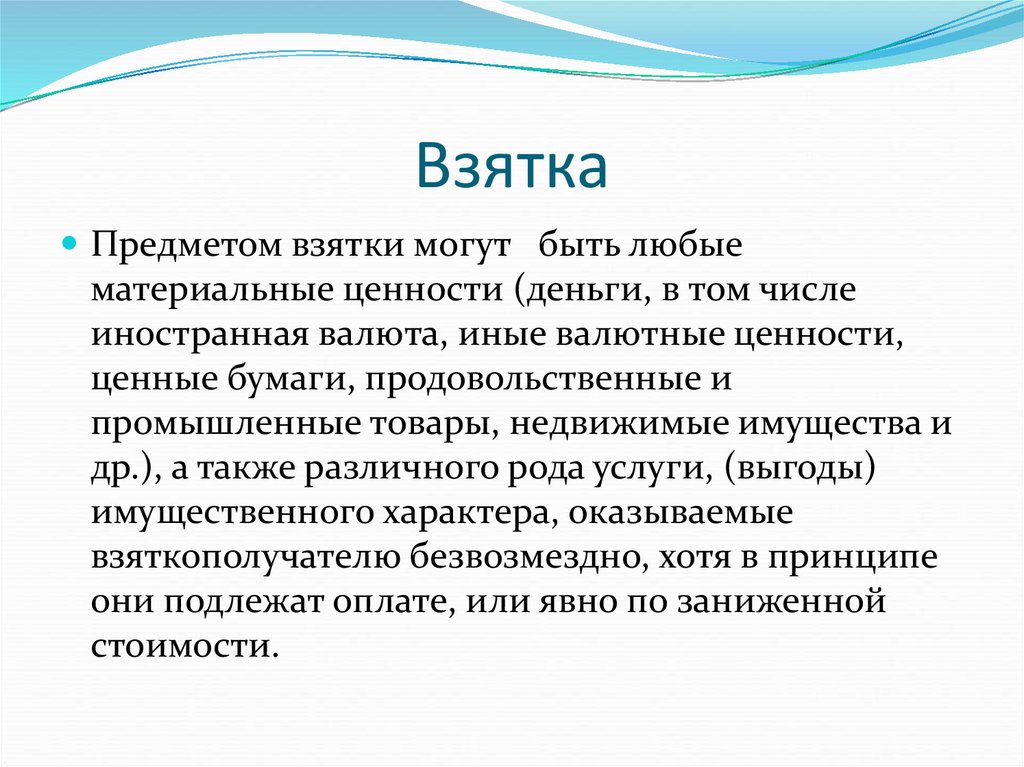 Взятка

Предметом взятки могут быть любые материальные ценности (деньги, в том числе иностранная валюта, иные валютные ценности, ценные бумаги, продовольственные и промышленные товары, недвижимые имущества и др.), а также различного рода услуги, (выгоды) имущественного характера, оказываемые взяткополучателю безвозмездно, хотя в принципе они подлежат оплате, или явно по заниженной стоимости.